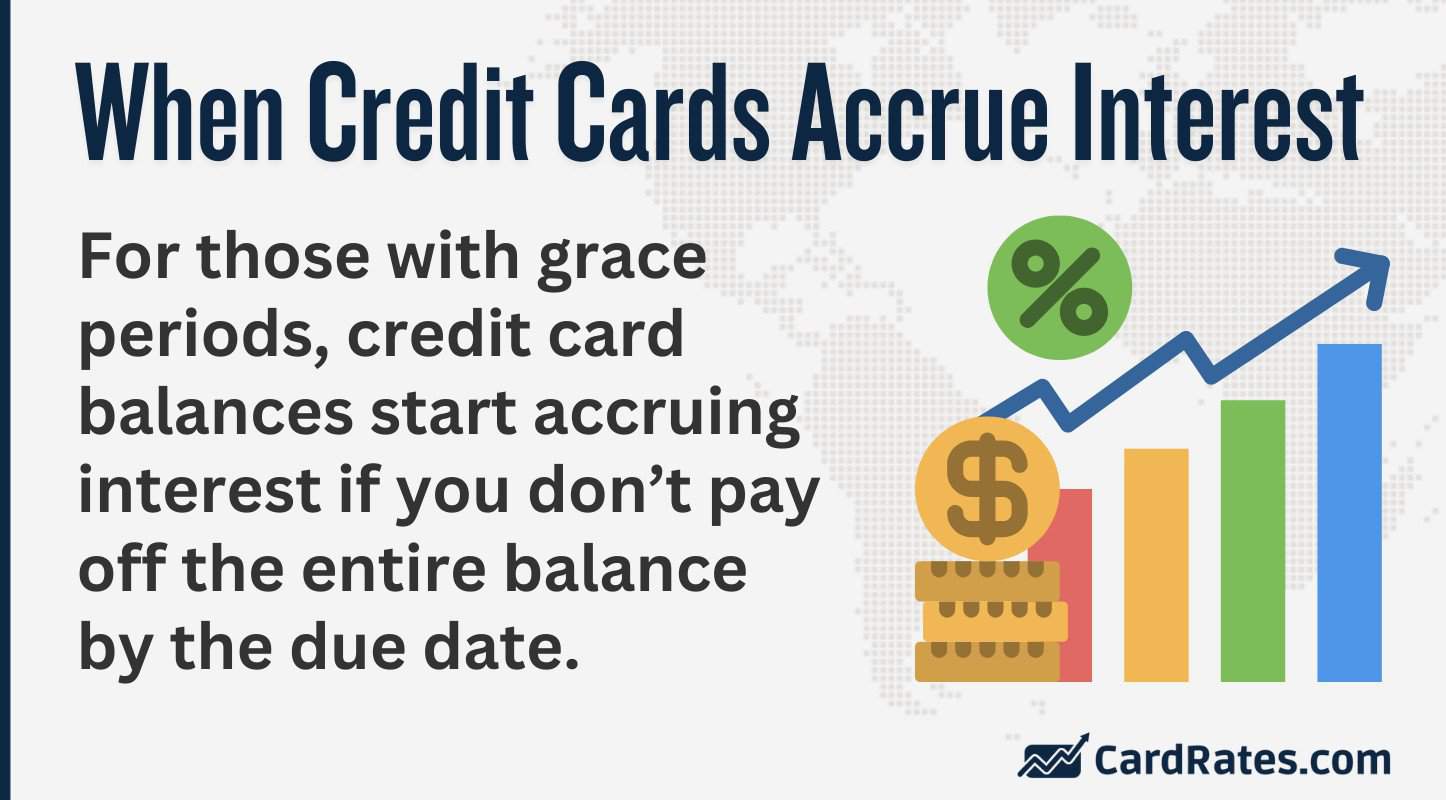 When Credit Cards Accrue Interest

For those with grace periods, credit card balances start accruing interest if you don’t pay off the entire balance by the due date.

%

$

CardRates.com